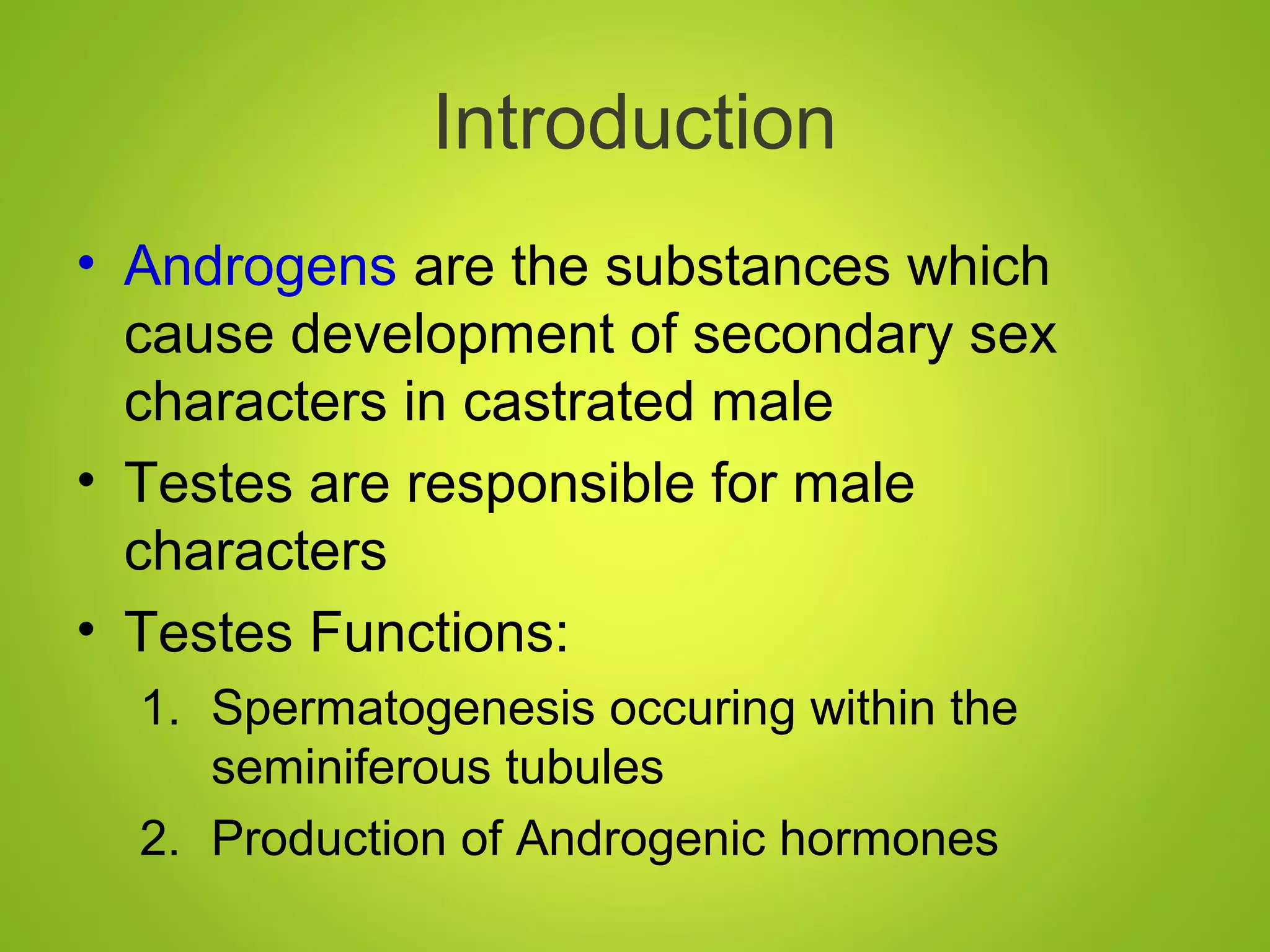 Introduction

• Androgens are the substances which cause development of secondary sex characters in castrated male
• Testes are responsible for male characters
• Testes Functions:
1. Spermatogenesis occuring within the seminiferous tubules
2. Production of Androgenic hormones